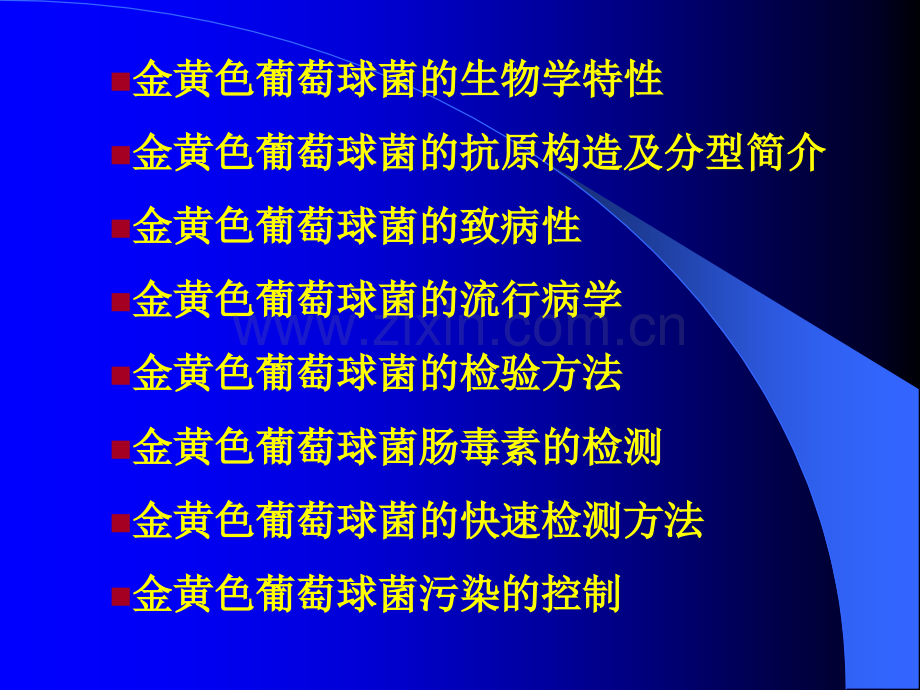 金黄色葡萄球菌的生物学特性

金黄色葡萄球菌的抗原构造及分型简介

金黄色葡萄球菌的致病性

金黄色葡萄球菌的流行病学

www.zixin.com.cn

金黄色葡萄球菌的检验方法

金黄色葡萄球菌肠毒素的检测

金黄色葡萄球菌的快速检测方法

金黄色葡萄球菌污染的控制